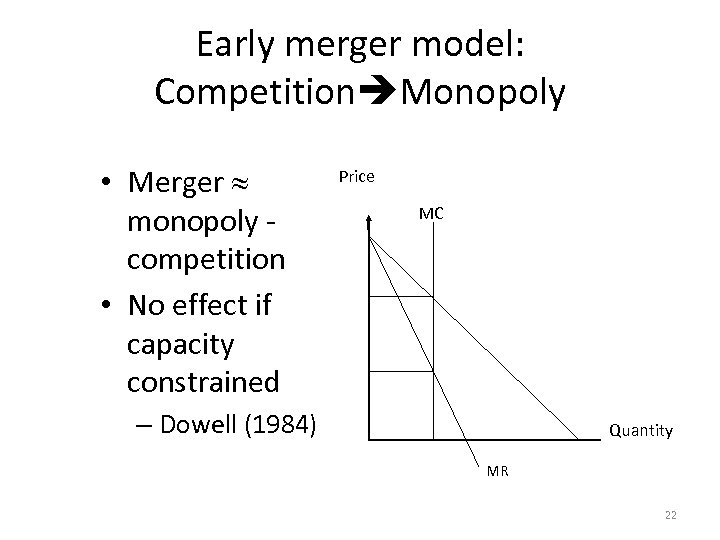 Early merger model: Competition➔Monopoly

• Merger ≈ monopoly - competition
• No effect if capacity constrained
– Dowell (1984)

Price

MC

Quantity

MR

22